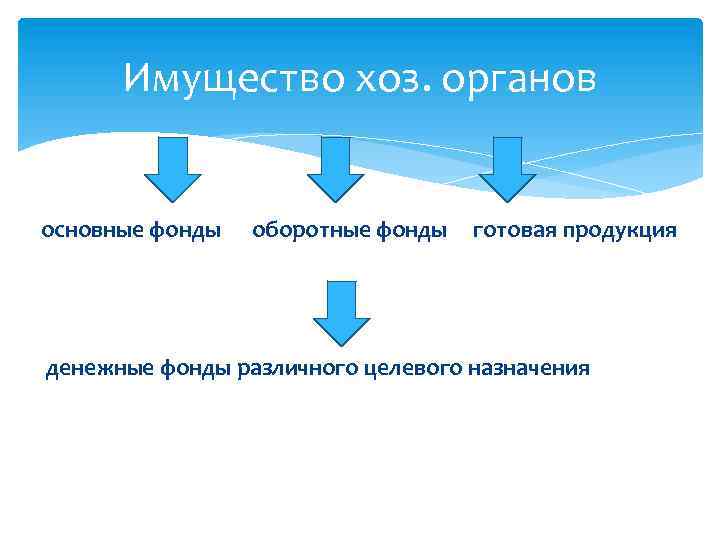 Имущество хоз. органов

основные фонды оборотные фонды готовая продукция

денежные фонды различного целевого назначения